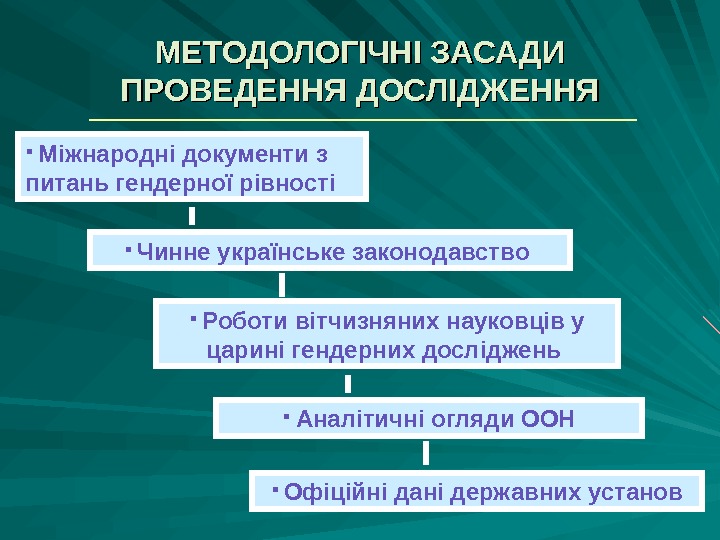 МЕТОДОЛОГІЧНІ ЗАСАДИ ПРОВЕДЕННЯ ДОСЛІДЖЕННЯ

▪ Міжнародні документи з питань гендерної рівності

▪ Чинне українське законодавство

▪ Роботи вітчизняних науковців у царині гендерних досліджень

▪ Аналітичні огляди ООН

▪ Офіційні дані державних установ